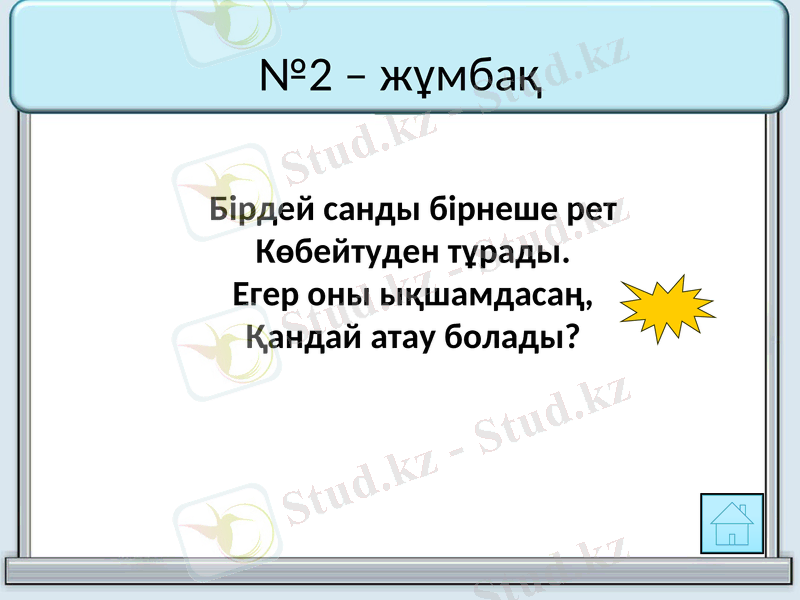 №2 – жұмбақ

Бірдей санды бірнеше рет
Көбейтуден тұрады.
Егер оны ықшамдасаң,
Қандай атау болады?

Stud.kz - Stud.kz